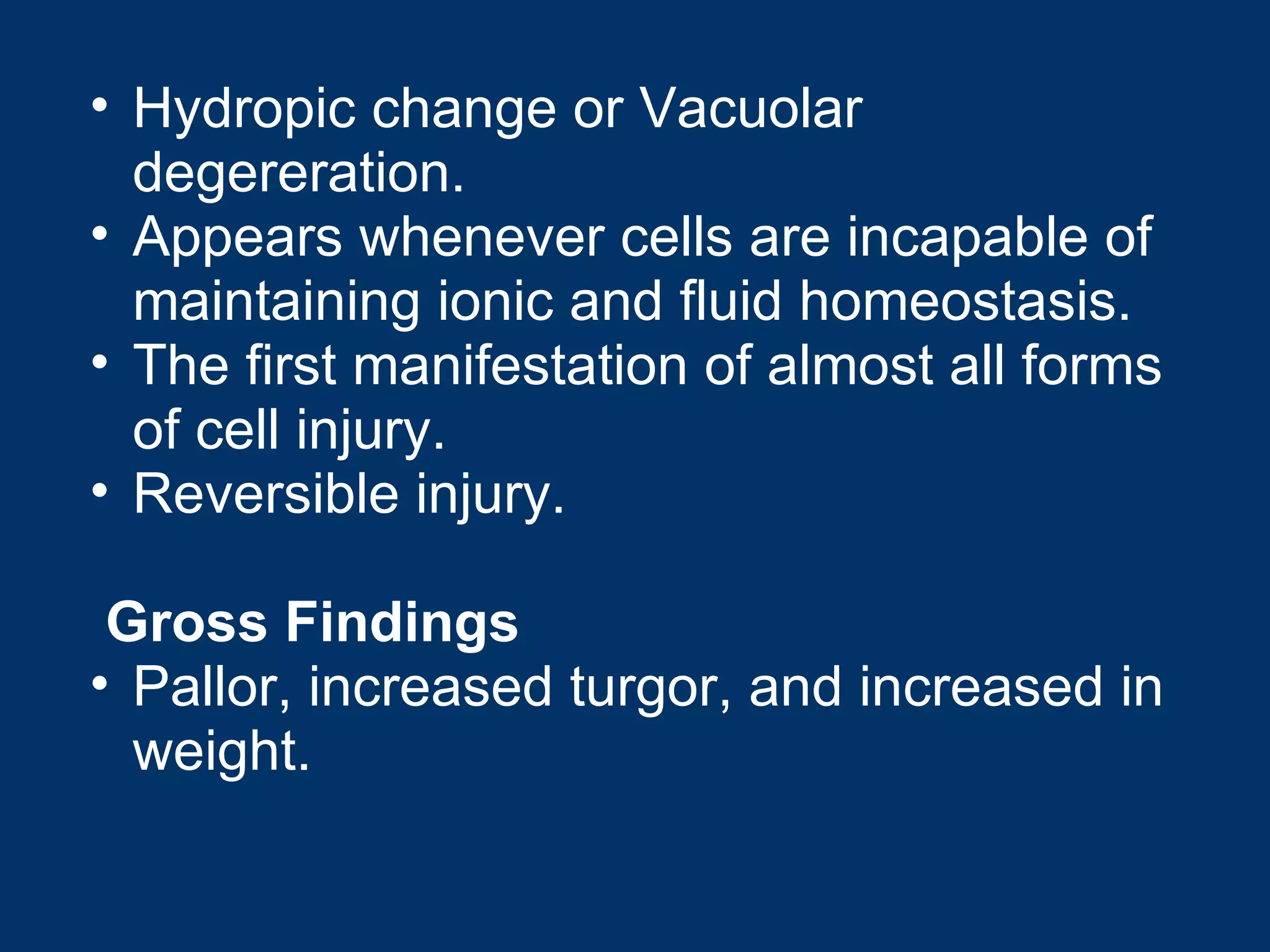 • Hydropic change or Vacuolar degereration.
• Appears whenever cells are incapable of maintaining ionic and fluid homeostasis.
• The first manifestation of almost all forms of cell injury.
• Reversible injury.

Gross Findings
• Pallor, increased turgor, and increased in weight.